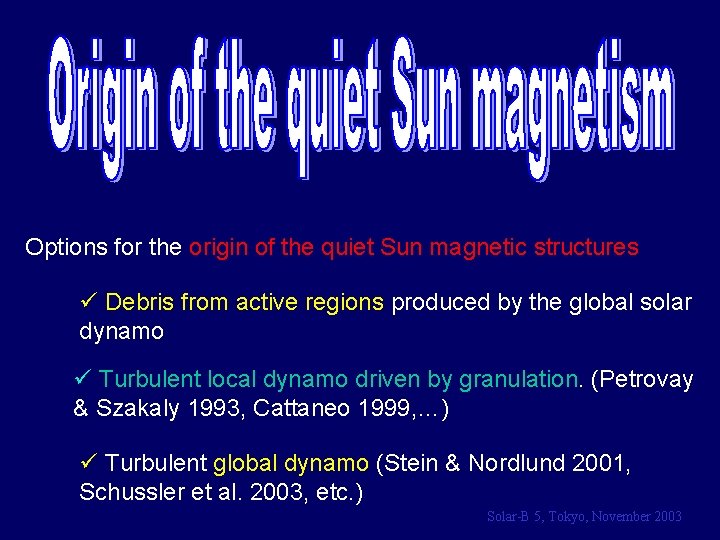 Origin of the quiet Sun magnetism

Options for the origin of the quiet Sun magnetic structures

✓ Debris from active regions produced by the global solar dynamo

✓ Turbulent local dynamo driven by granulation. (Petrovay & Szakaly 1993, Cattaneo 1999,…)

✓ Turbulent global dynamo (Stein & Nordlund 2001, Schussler et al. 2003, etc.)

Solar-B 5, Tokyo, November 2003